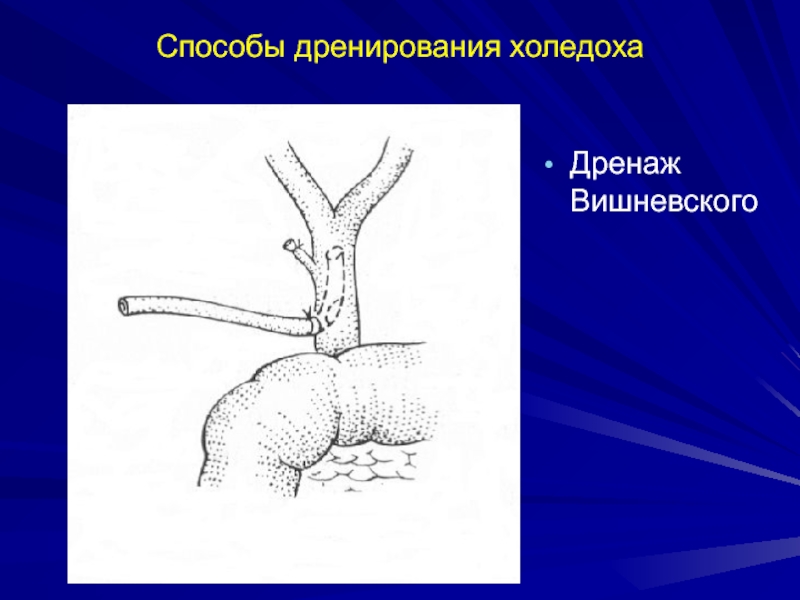 Способы дренирования холедоха

• Дренаж Вишневского